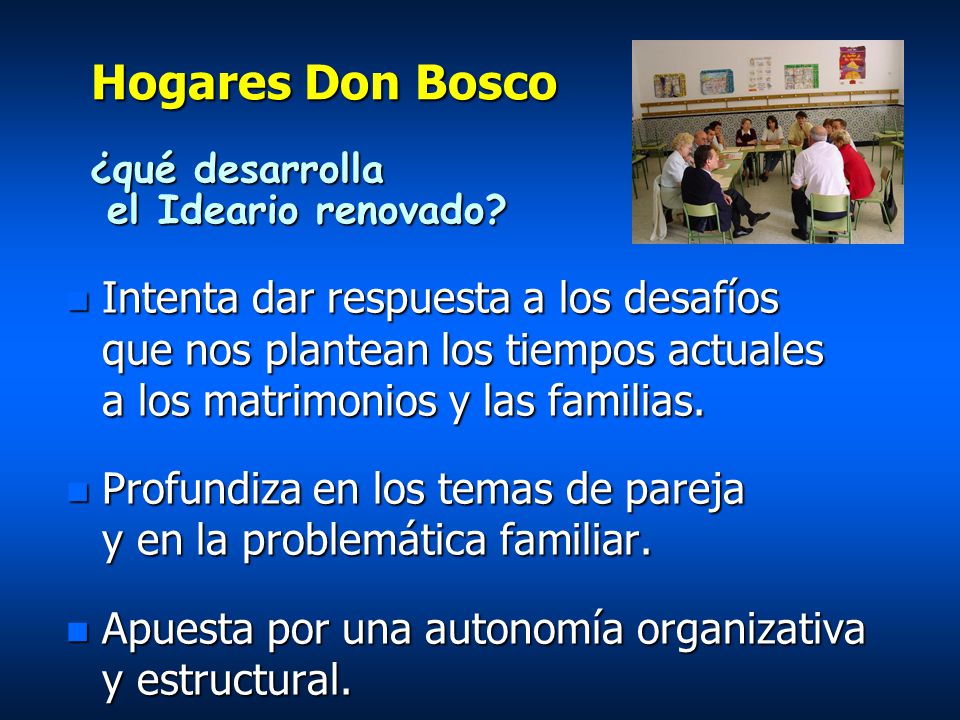 Hogares Don Bosco

¿qué desarrolla el Ideario renovado?

Intenta dar respuesta a los desafíos que nos plantean los tiempos actuales a los matrimonios y las familias.

Profundiza en los temas de pareja y en la problemática familiar.

Apuesta por una autonomía organizativa y estructural.